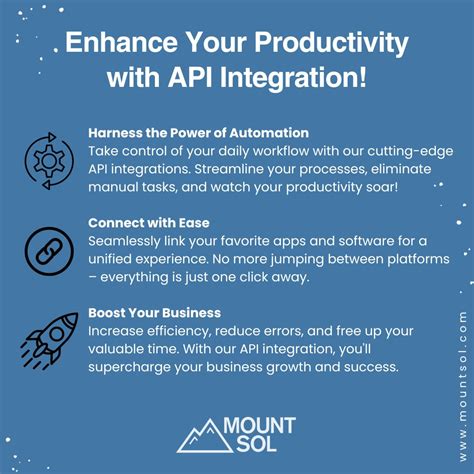 Enhance Your Productivity with API Integration!

Harness the Power of Automation
Take control of your daily workflow with our cutting-edge API integrations. Streamline your processes, eliminate manual tasks, and watch your productivity soar!

Connect with Ease
Seamlessly link your favorite apps and software for a unified experience. No more jumping between platforms – everything is just one click away.

Boost Your Business
Increase efficiency, reduce errors, and free up your valuable time. With our API integration, you'll supercharge your business growth and success.

MOUNT SOL

www.mountsol.com